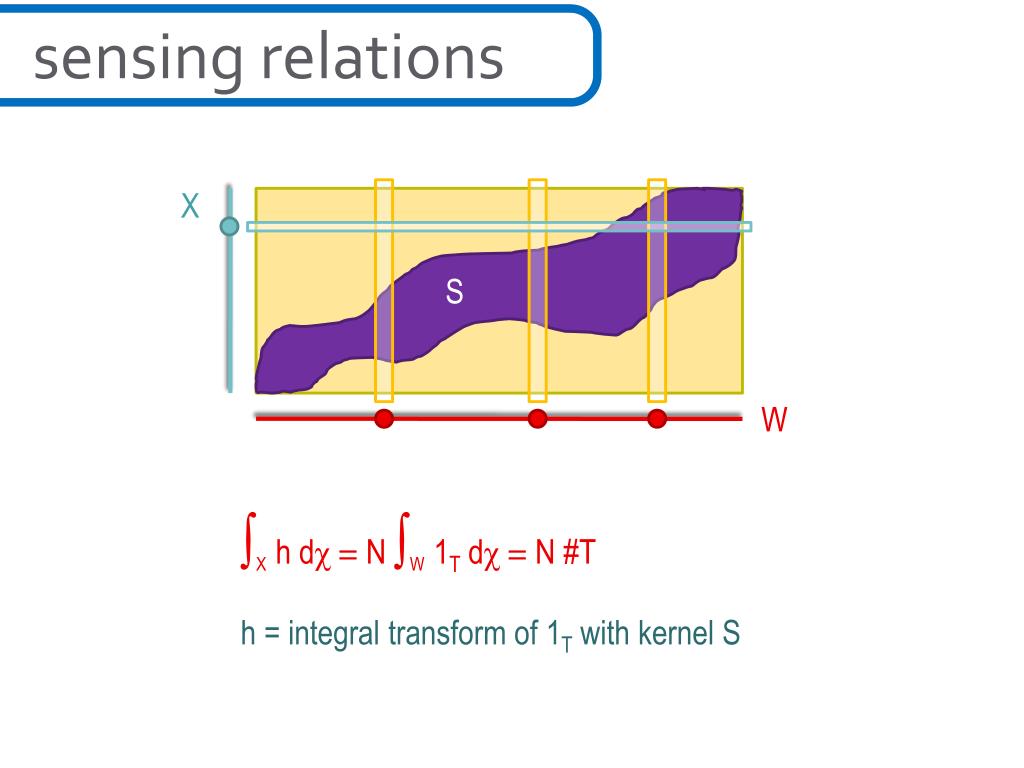 sensing relations

X

S

W

$\int_X h \, d\chi = N \int_W 1_T \, d\chi = N \, \#T$

h = integral transform of $1_T$ with kernel S